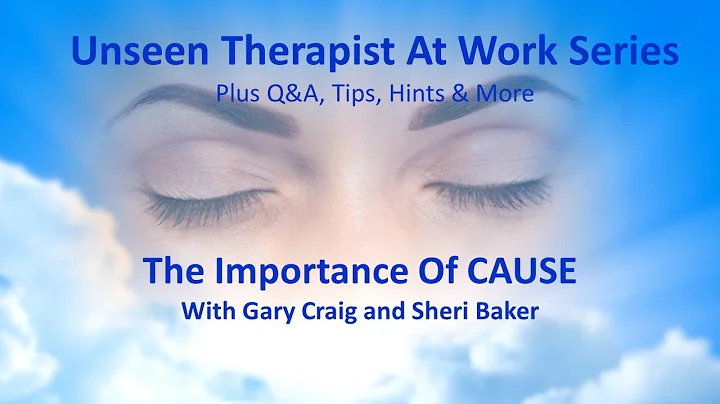 Unseen Therapist At Work Series
Plus Q&A, Tips, Hints & More

The Importance Of CAUSE
With Gary Craig and Sheri Baker